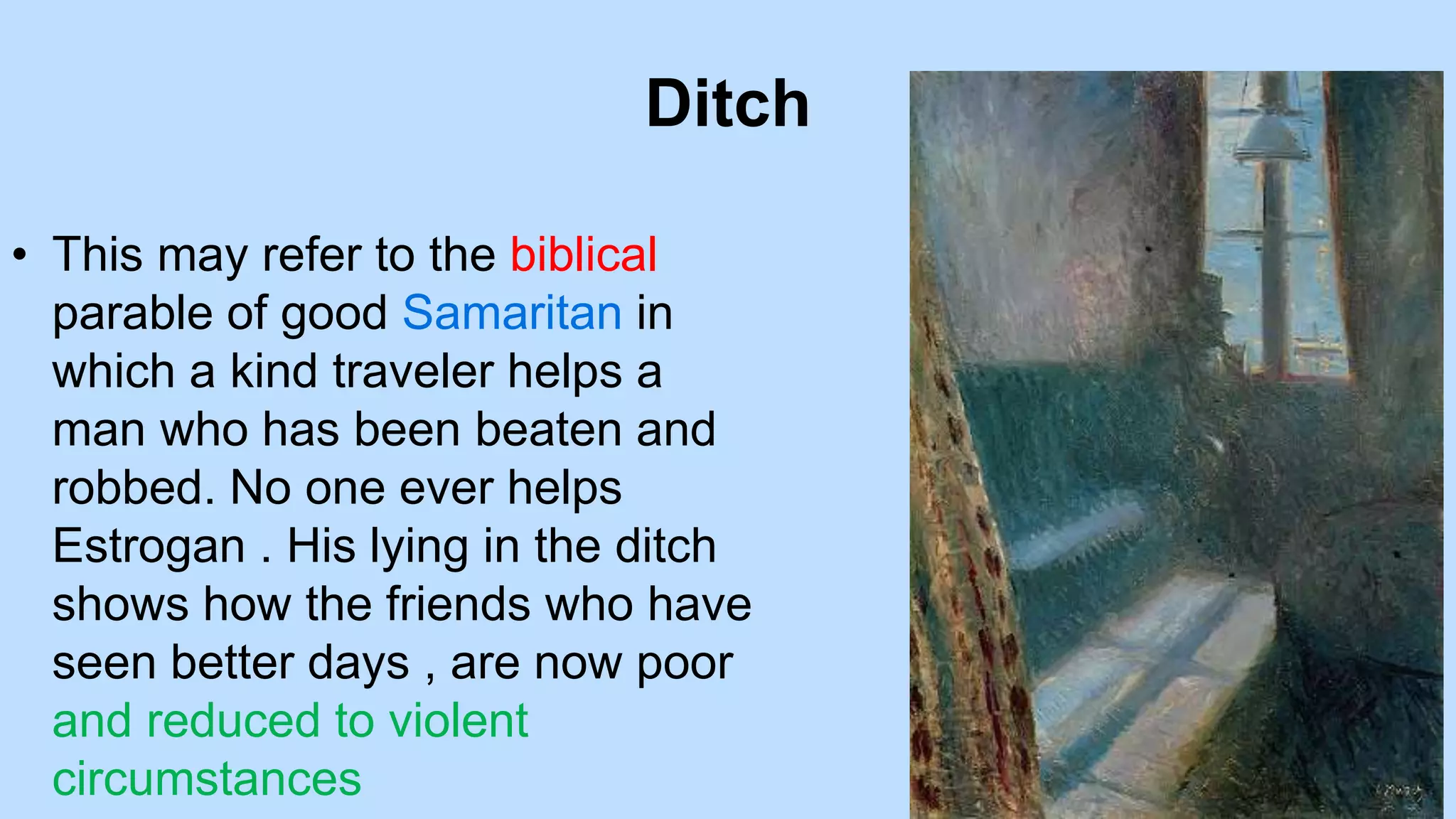 Ditch

• This may refer to the biblical parable of good Samaritan in which a kind traveler helps a man who has been beaten and robbed. No one ever helps Estrogan . His lying in the ditch shows how the friends who have seen better days , are now poor and reduced to violent circumstances